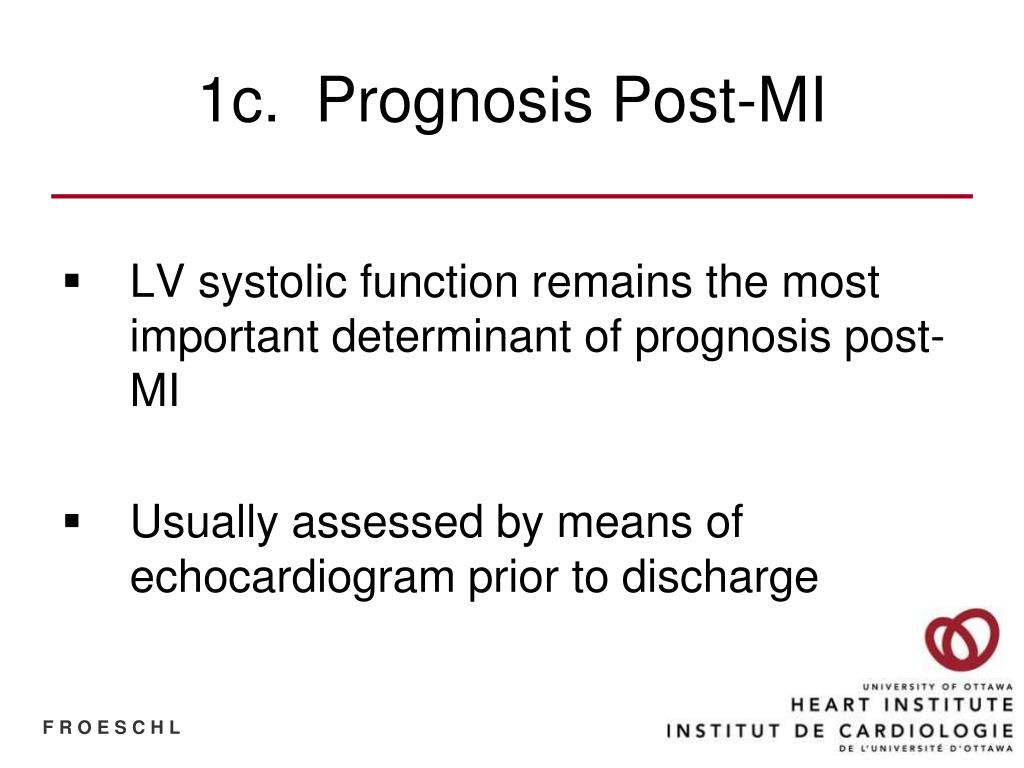 1c. Prognosis Post-MI

▪ LV systolic function remains the most important determinant of prognosis post-MI

▪ Usually assessed by means of echocardiogram prior to discharge

FROESCHL

UNIVERSITY OF OTTAWA
HEART INSTITUTE
INSTITUT DE CARDIOLOGIE
DE L'UNIVERSITÉ D'OTTAWA